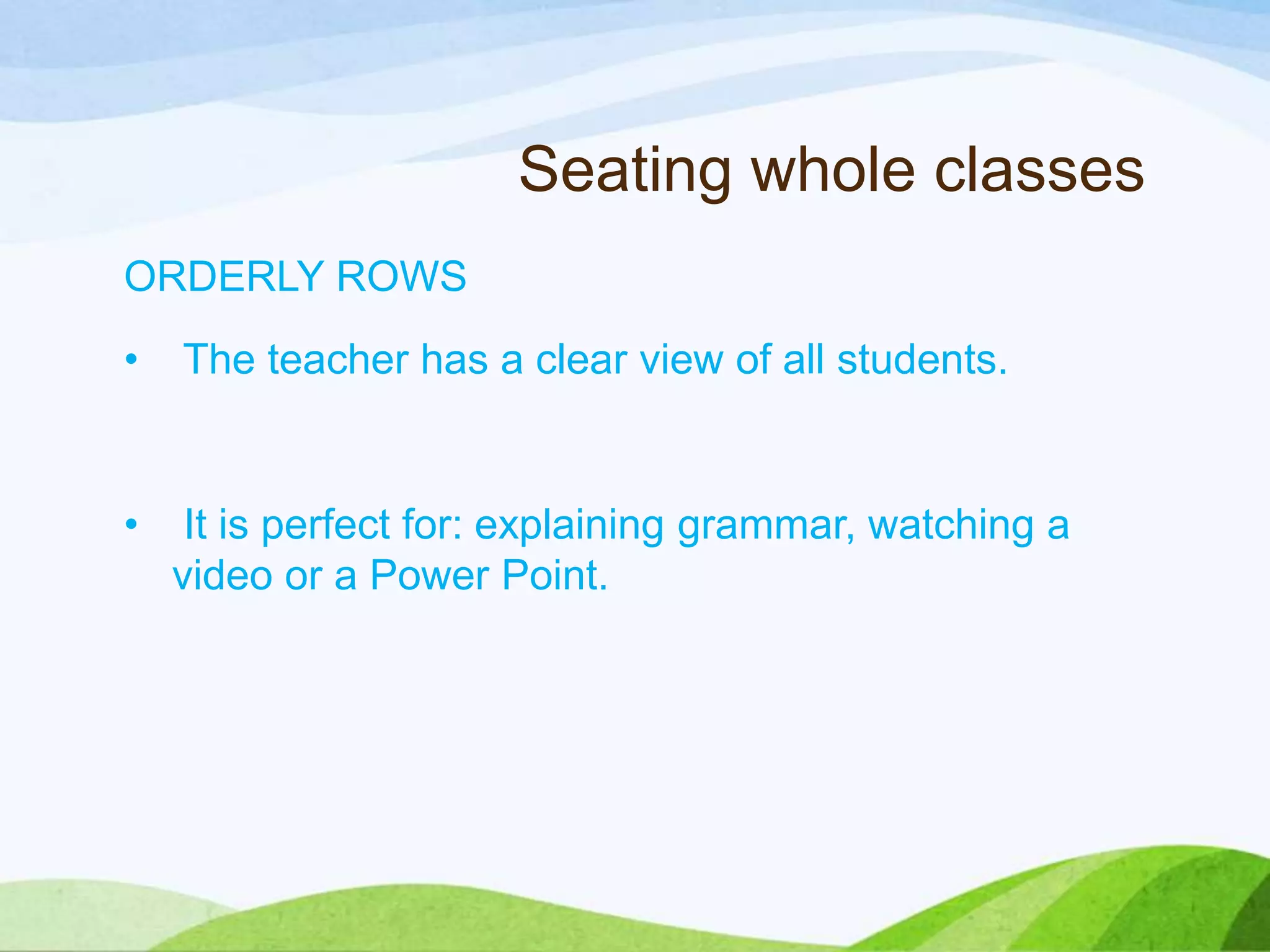 Seating whole classes

ORDERLY ROWS

• The teacher has a clear view of all students.

• It is perfect for: explaining grammar, watching a video or a Power Point.